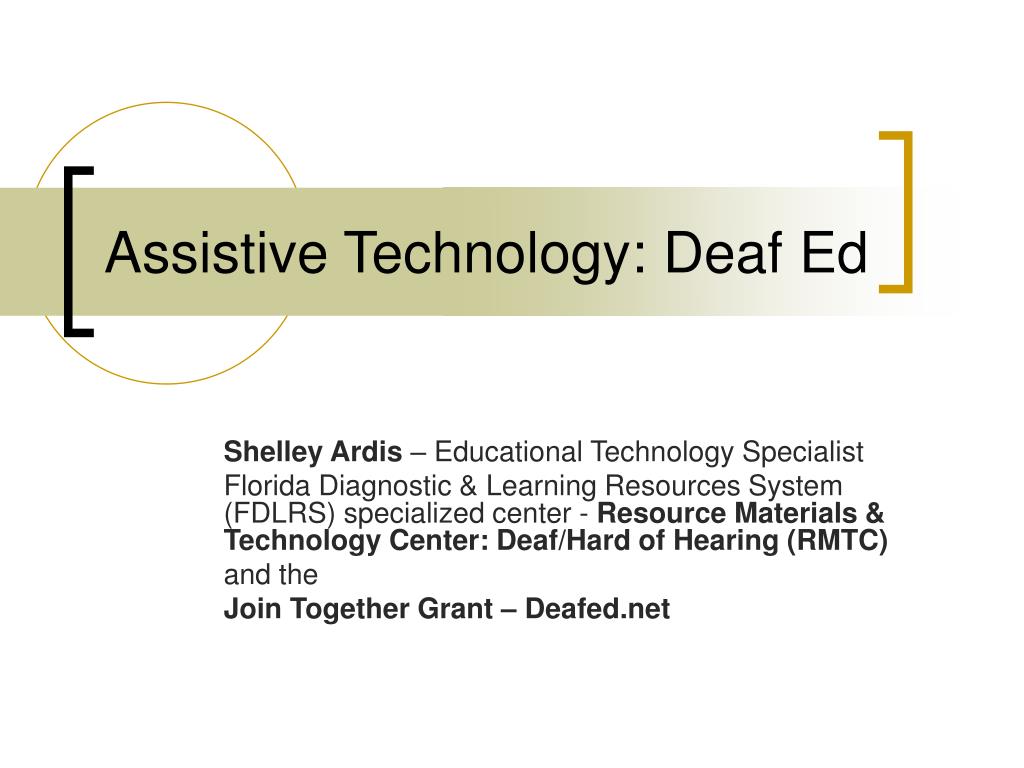 Assistive Technology: Deaf Ed

Shelley Ardis – Educational Technology Specialist

Florida Diagnostic & Learning Resources System (FDLRS) specialized center - Resource Materials & Technology Center: Deaf/Hard of Hearing (RMTC)

and the

Join Together Grant – Deafed.net